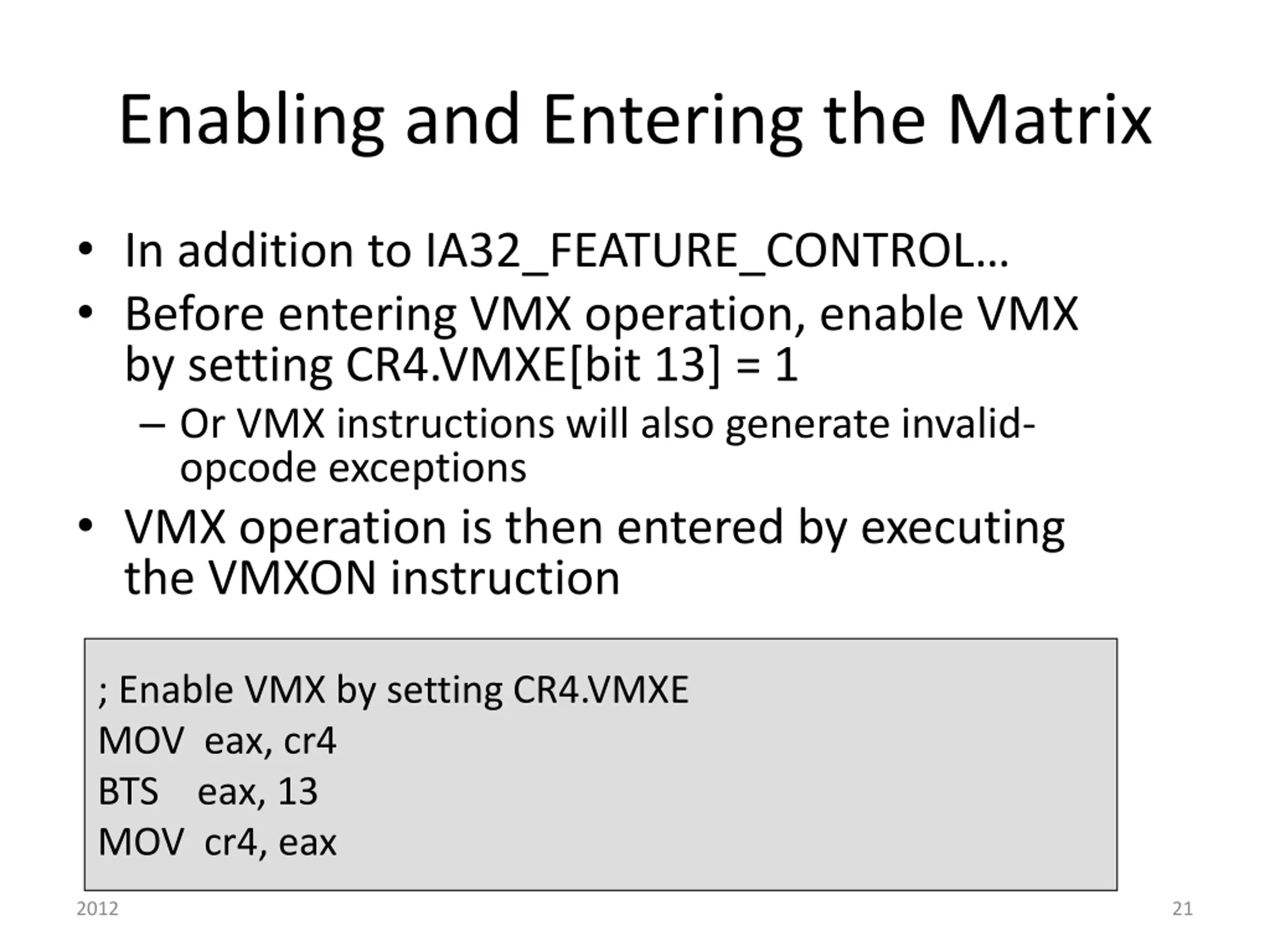 Enabling and Entering the Matrix

• In addition to IA32_FEATURE_CONTROL…
• Before entering VMX operation, enable VMX by setting CR4.VMXE[bit 13] = 1
– Or VMX instructions will also generate invalid-opcode exceptions
• VMX operation is then entered by executing the VMXON instruction

; Enable VMX by setting CR4.VMXE
MOV eax, cr4
BTS eax, 13
MOV cr4, eax

2012

21